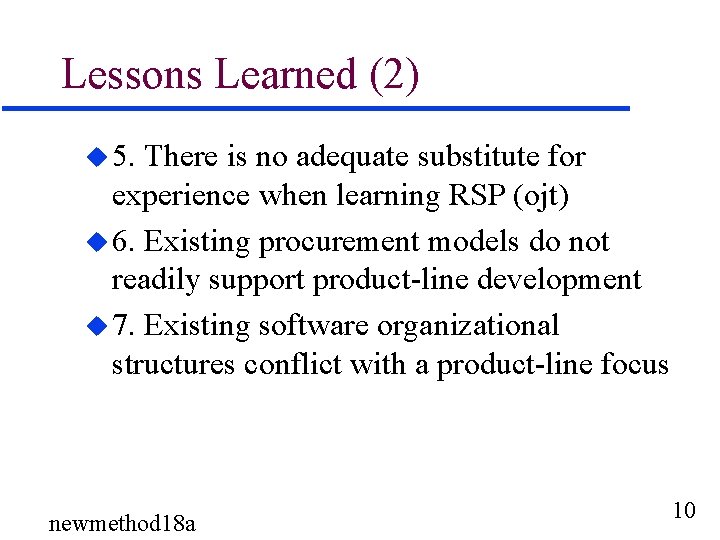 Lessons Learned (2)

5. There is no adequate substitute for experience when learning RSP (ojt)

6. Existing procurement models do not readily support product-line development

7. Existing software organizational structures conflict with a product-line focus

newmethod18a

10